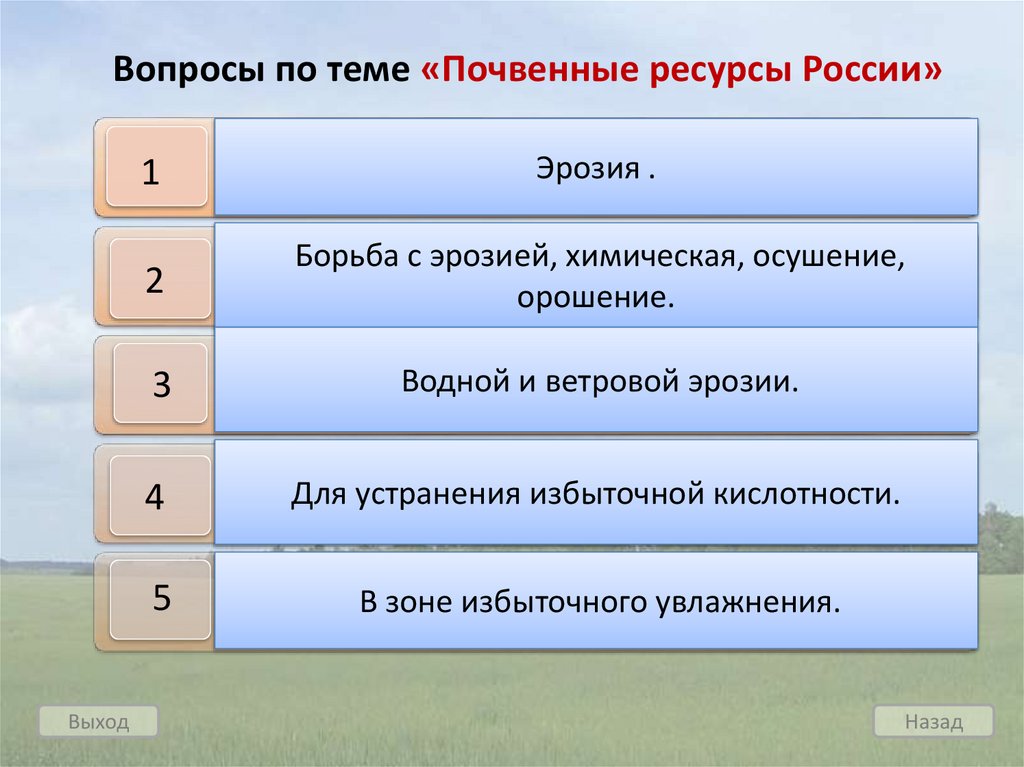 Вопросы по теме «Почвенные ресурсы России»

1
Эрозия .

2
Борьба с эрозией, химическая, осушение, орошение.

3
Водной и ветровой эрозии.

4
Для устранения избыточной кислотности.

5
В зоне избыточного увлажнения.

Выход

Назад